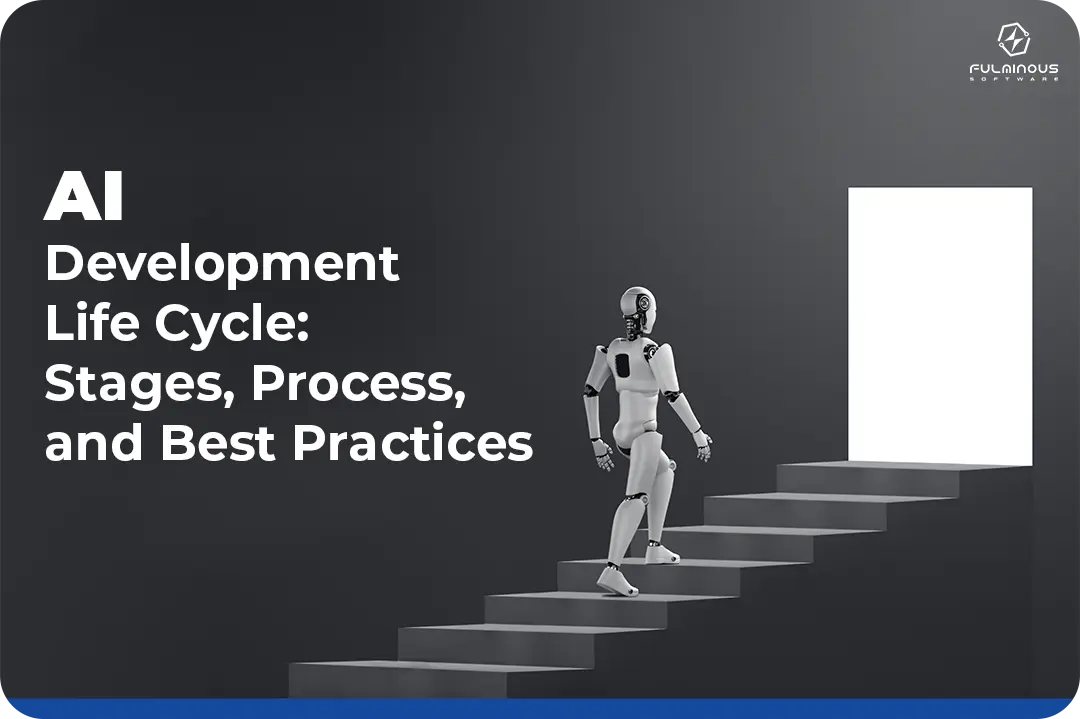 FULMINOUS
SOFTWARE

AI
Development Life Cycle: Stages, Process, and Best Practices